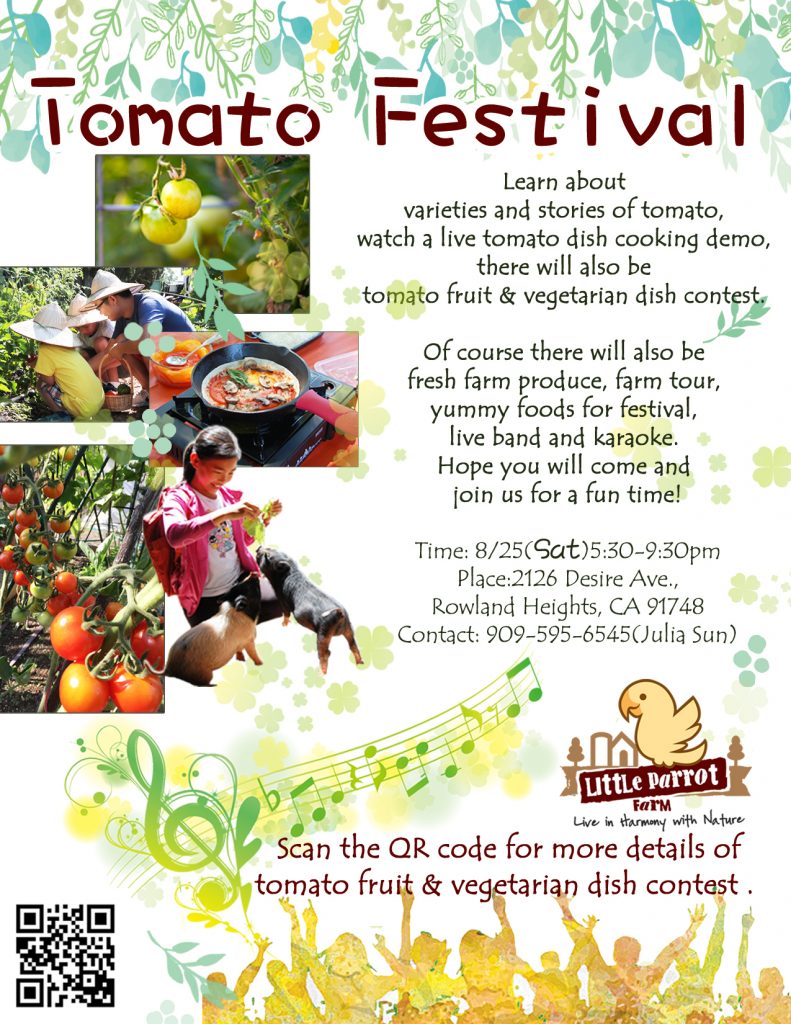 Tomato Festival

Learn about varieties and stories of tomato, watch a live tomato dish cooking demo, there will also be tomato fruit & vegetarian dish contest.

Of course there will also be fresh farm produce, farm tour, yummy foods for festival, live band and karaoke. Hope you will come and join us for a fun time!

Time: 8/25(Sat)5:30-9:30pm
Place:2126 Desire Ave., Rowland Heights, CA 91748
Contact: 909-595-6545(Julia Sun)

Little Parrot Farm
Live in Harmony with Nature

Scan the QR code for more details of tomato fruit & vegetarian dish contest .